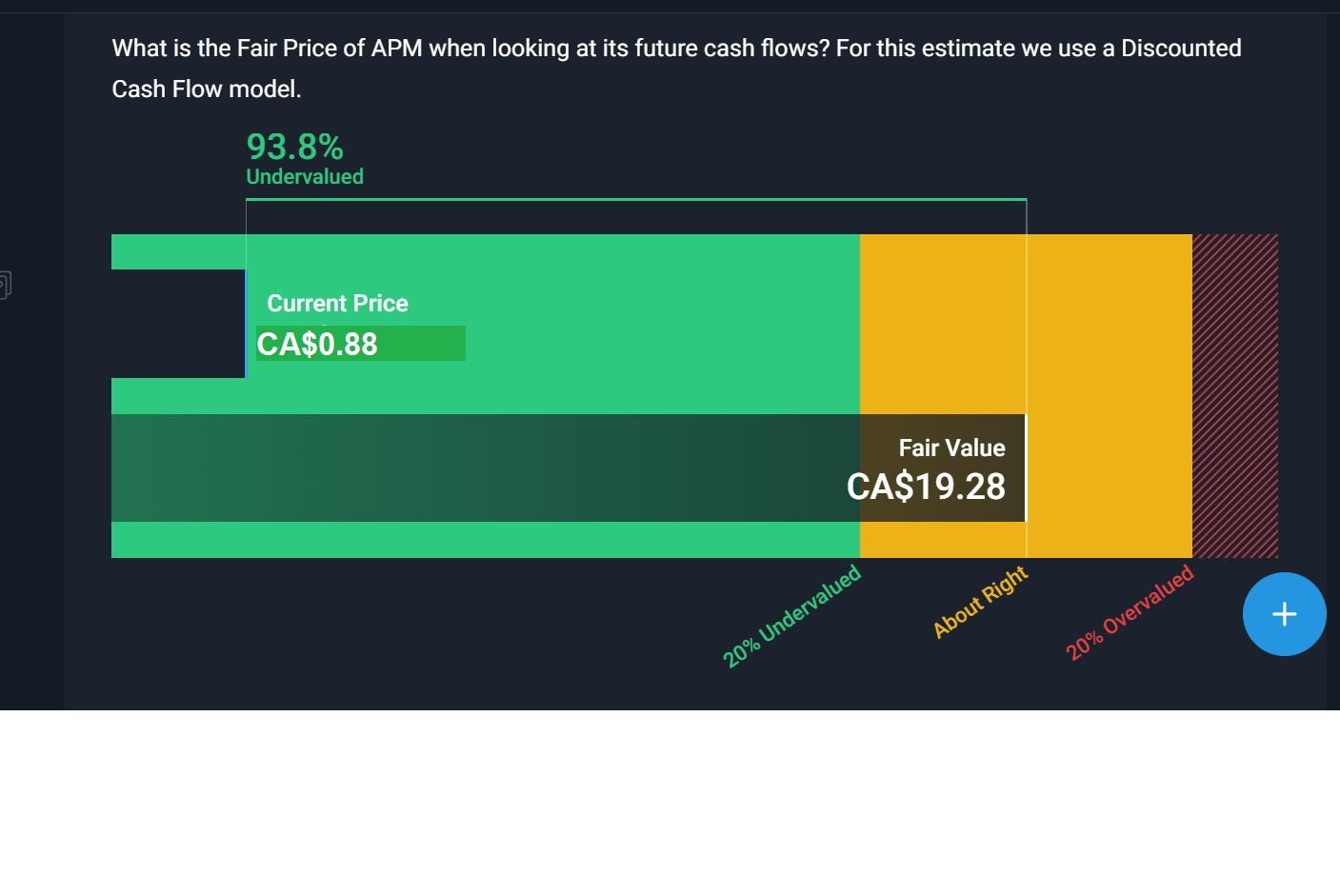 What is the Fair Price of APM when looking at its future cash flows? For this estimate we use a Discounted Cash Flow model.

93.8%
Undervalued

Current Price
CA$0.88

Fair Value
CA$19.28

20% Undervalued
About Right
20% Overvalued

+